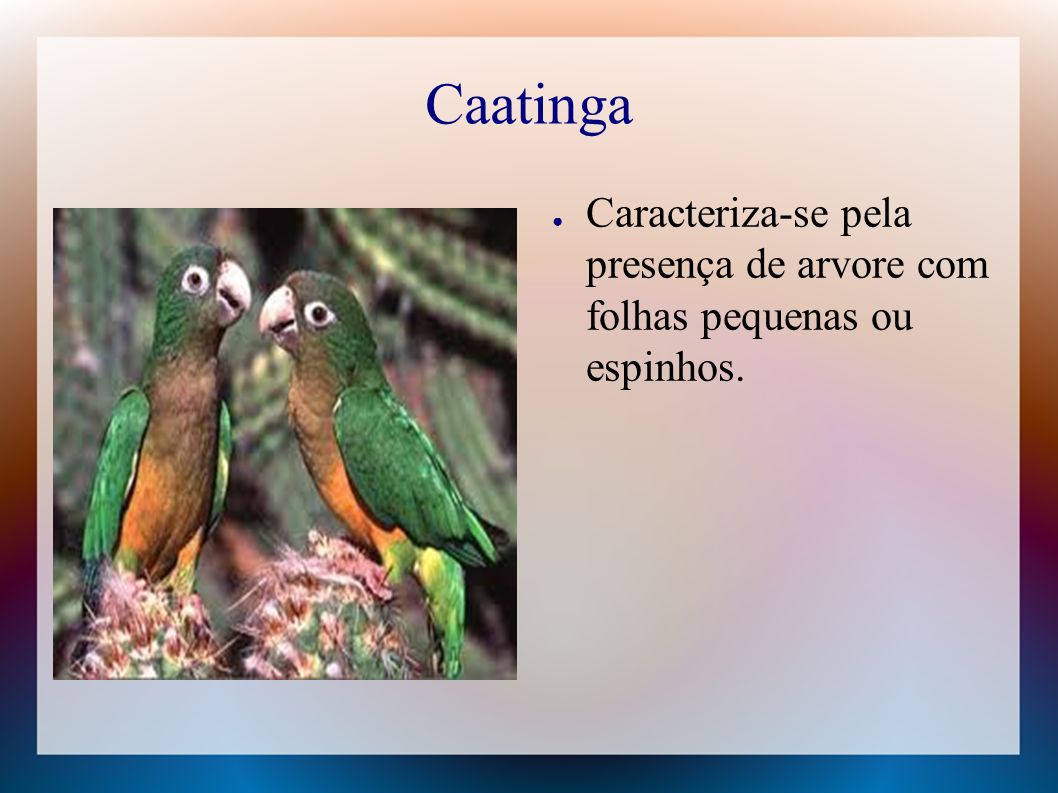 Caatinga

● Caracteriza-se pela presença de arvore com folhas pequenas ou espinhos.